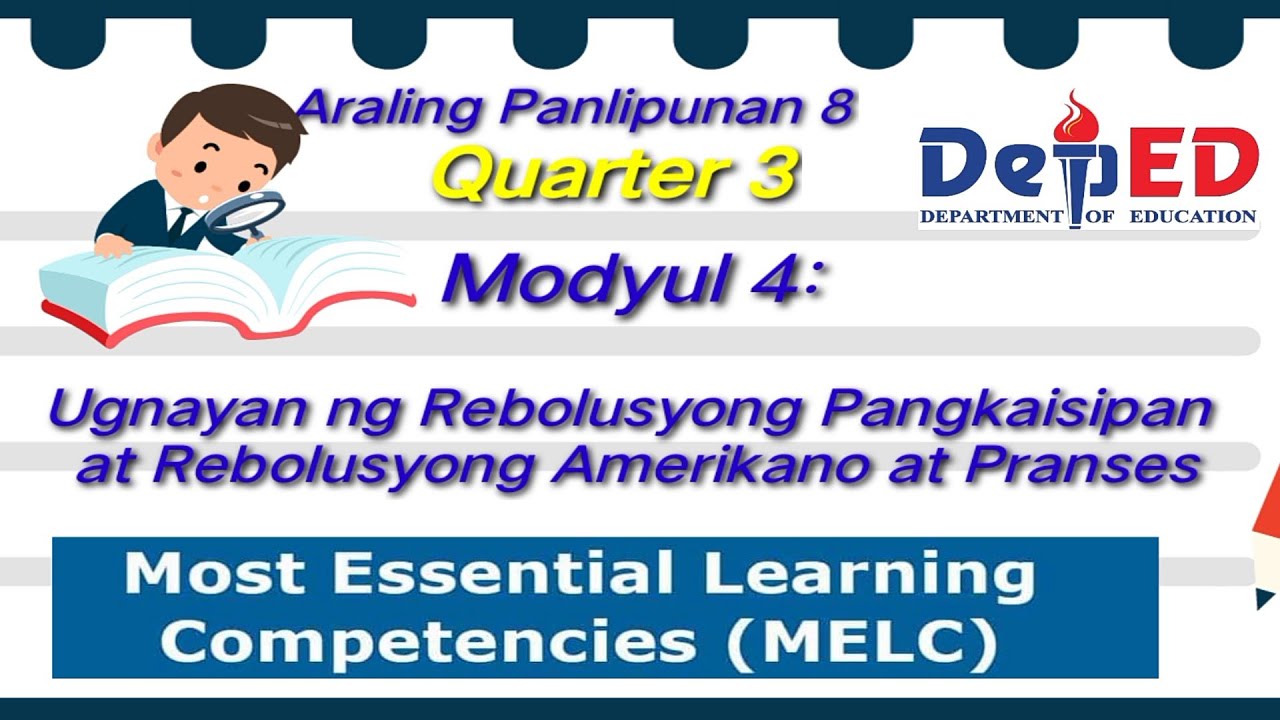 Araling Panlipunan 8
Quarter 3

DepED
DEPARTMENT OF EDUCATION

Modyul 4:

Ugnayan ng Rebolusyong Pangkaisipan at Rebolusyong Amerikano at Pranses

Most Essential Learning Competencies (MELC)